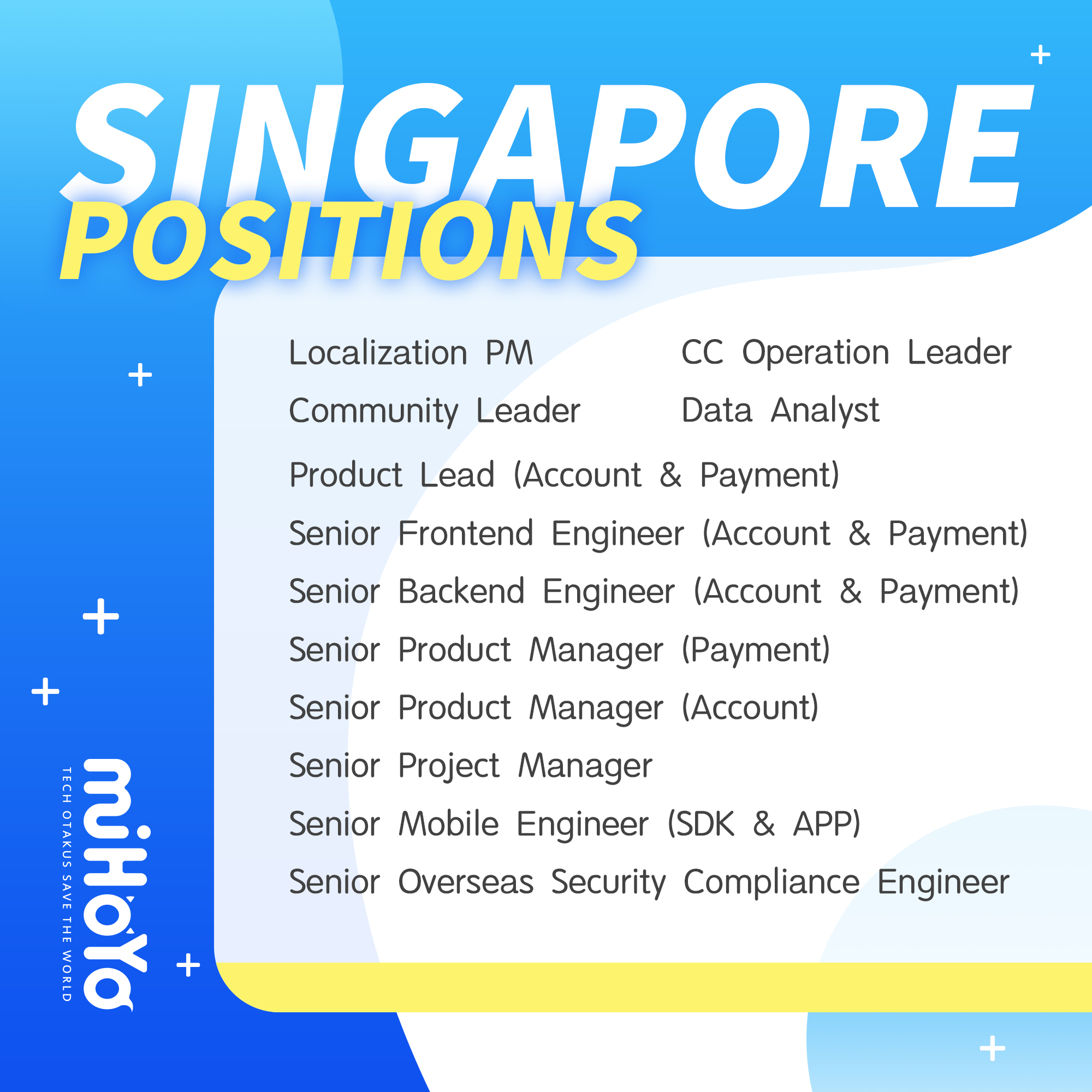 SINGAPORE
POSITIONS

Localization PM
Community Leader

CC Operation Leader
Data Analyst

Product Lead (Account & Payment)
Senior Frontend Engineer (Account & Payment)
Senior Backend Engineer (Account & Payment)
Senior Product Manager (Payment)
Senior Product Manager (Account)
Senior Project Manager
Senior Mobile Engineer (SDK & APP)
Senior Overseas Security Compliance Engineer

miHoYo
TECH OTAKUS SAVE THE WORLD